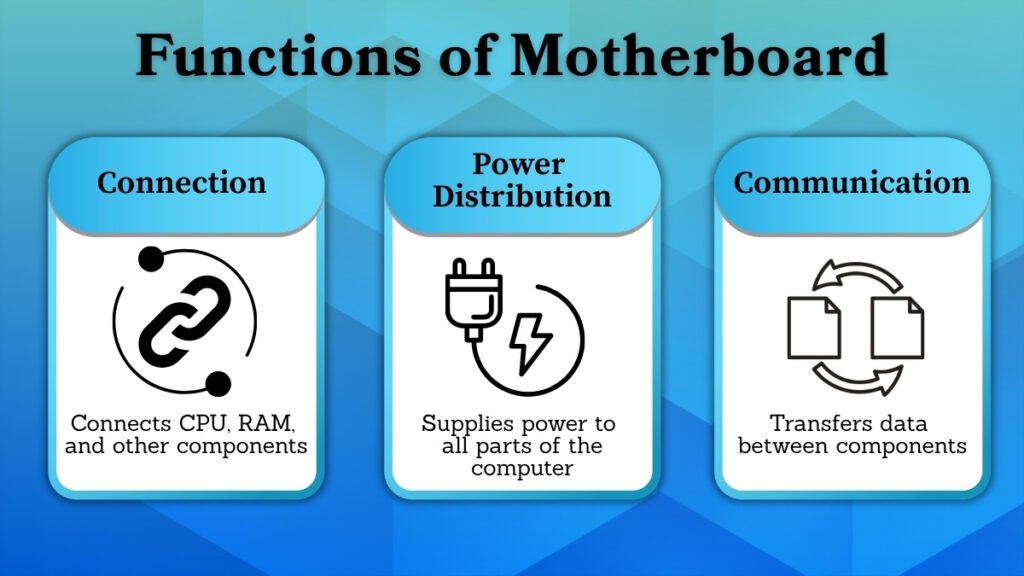 Functions of Motherboard

Connection

Connects CPU, RAM, and other components

Power Distribution

Supplies power to all parts of the computer

Communication

Transfers data between components